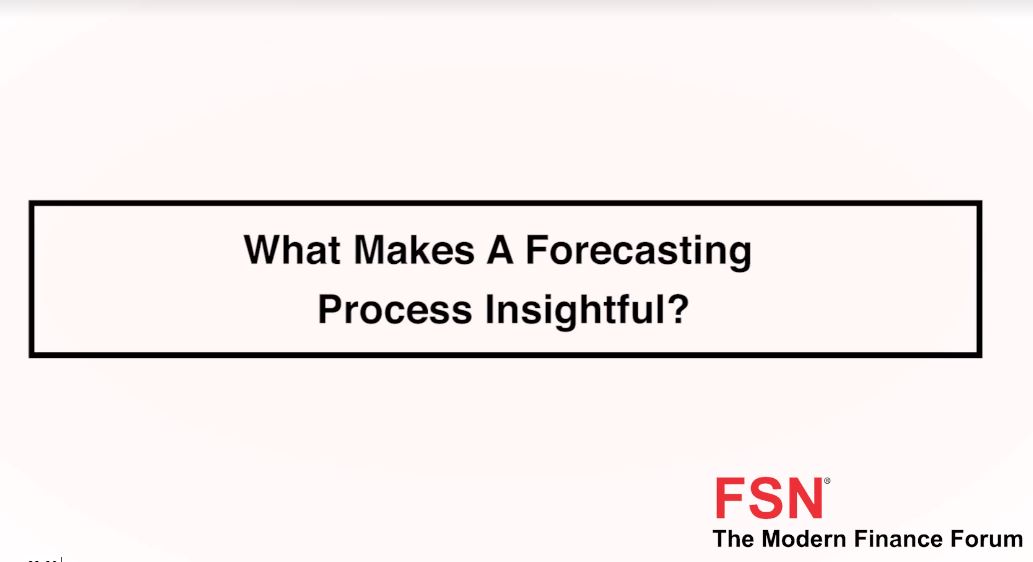 What Makes A Forecasting Process Insightful?

FSN®
The Modern Finance Forum